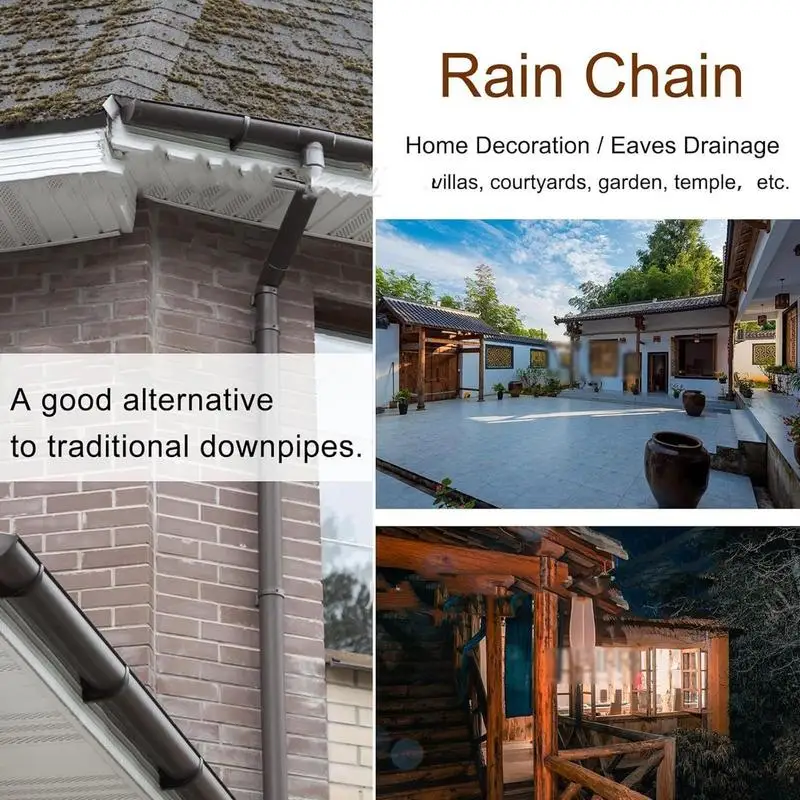 Rain Chain

Home Decoration / Eaves Drainage

villas, courtyards, garden, temple， etc.

A good alternative to traditional downpipes.